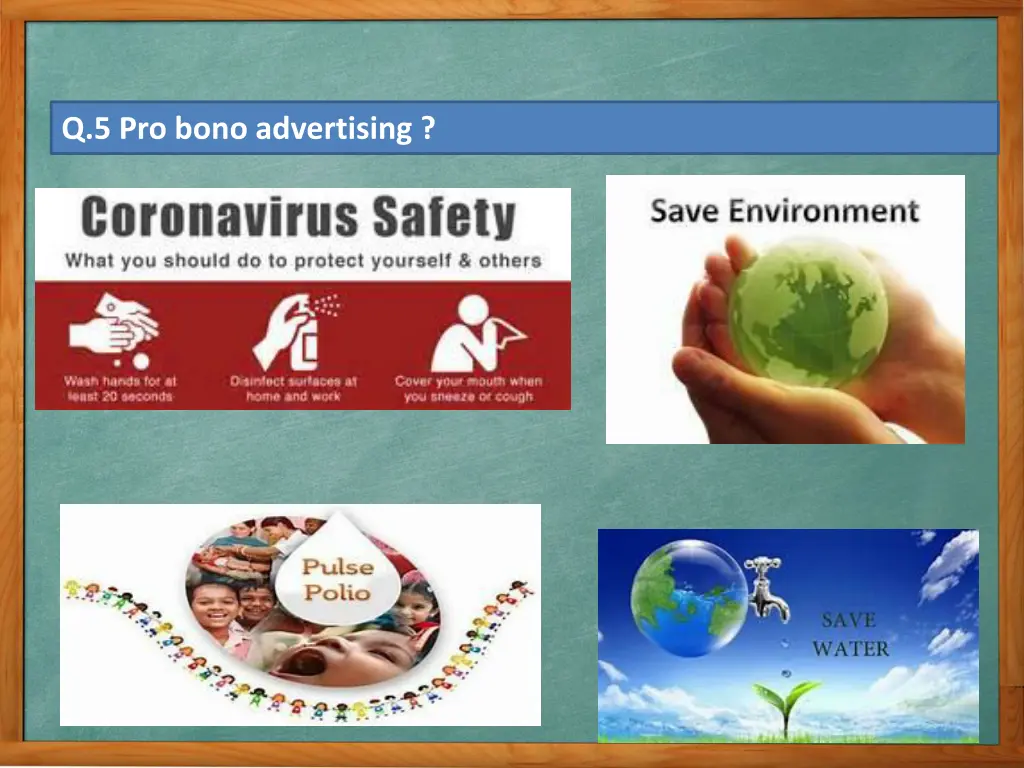 Q.5 Pro bono advertising ?

Coronavirus Safety

What you should do to protect yourself & others

Wash hands for at least 20 seconds

Disinfect surfaces at home and work

Cover your mouth when you sneeze or cough

Save Environment

Pulse Polio

SAVE WATER